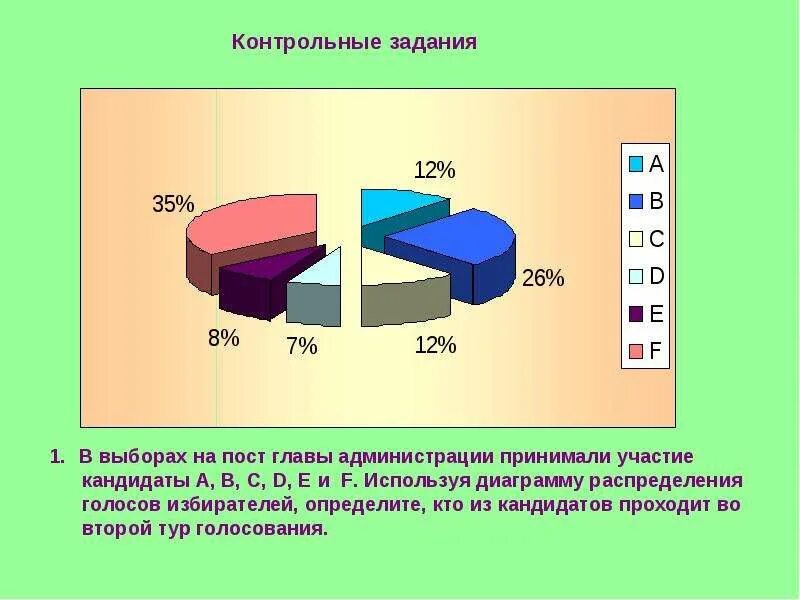 Контрольные задания

35%

12%

26%

12%

7%

8%

A
B
C
D
E
F

1. В выборах на пост главы администрации принимали участие кандидаты A, B, C, D, E и F. Используя диаграмму распределения голосов избирателей, определите, кто из кандидатов проходит во второй тур голосования.